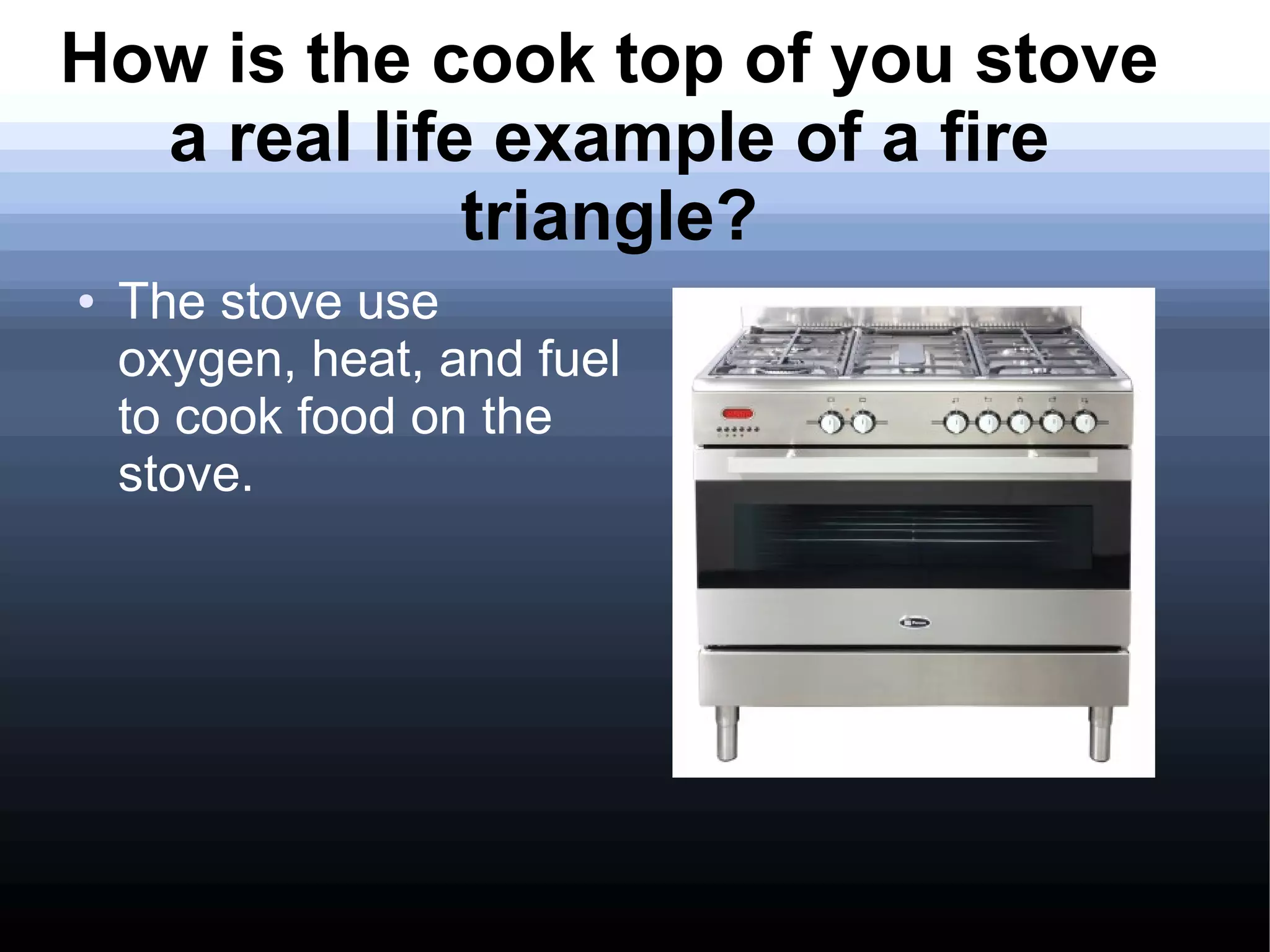 How is the cook top of you stove a real life example of a fire triangle?

• The stove use oxygen, heat, and fuel to cook food on the stove.